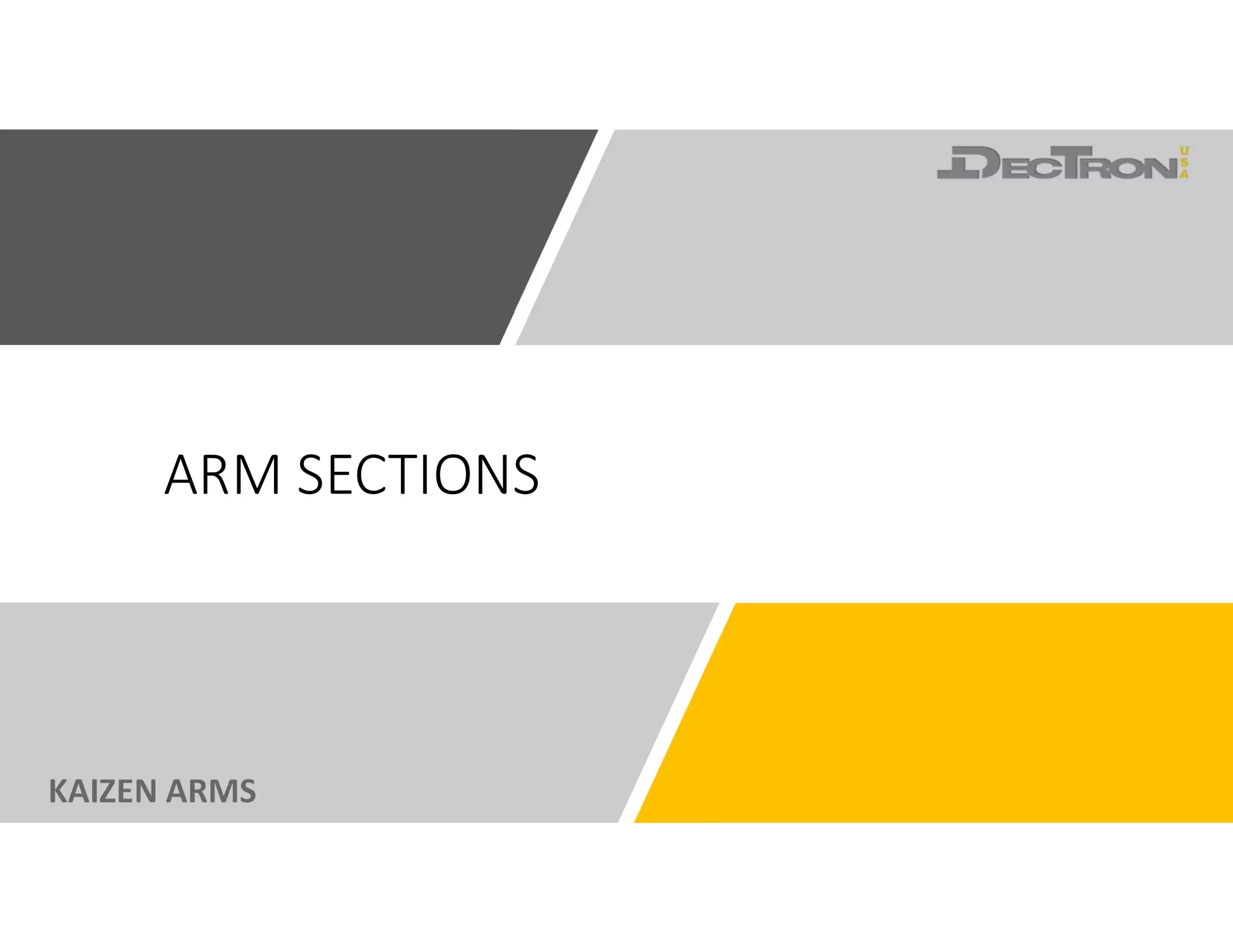 DECTRON USA

ARM SECTIONS

KAIZEN ARMS